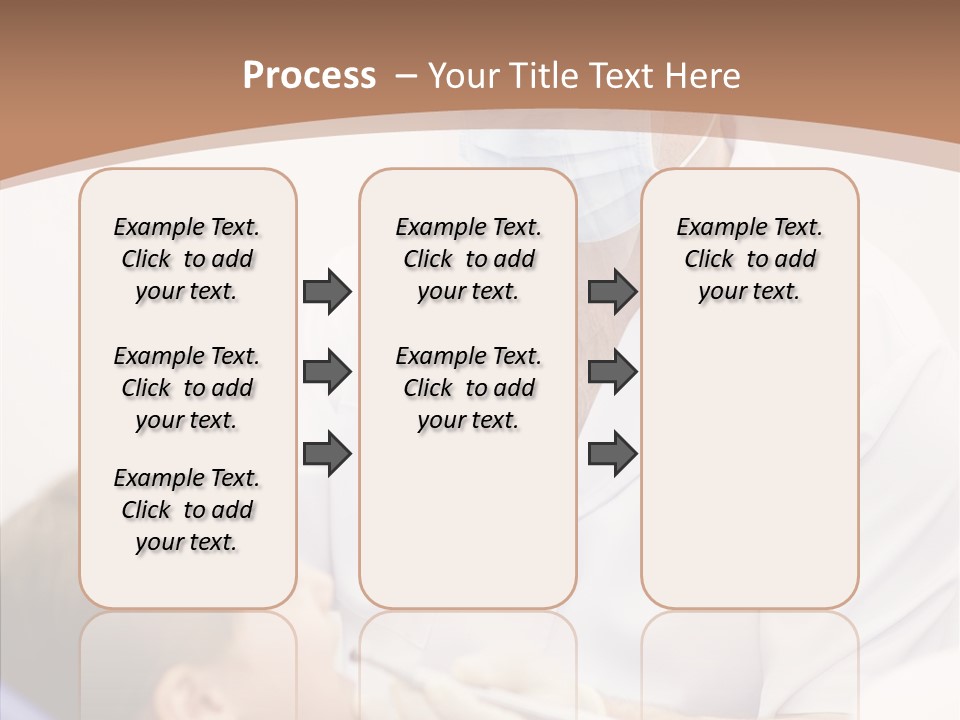 Process – Your Title Text Here

Example Text. Click to add your text.

Example Text. Click to add your text.

Example Text. Click to add your text.

Example Text. Click to add your text.

Example Text. Click to add your text.

Example Text. Click to add your text.